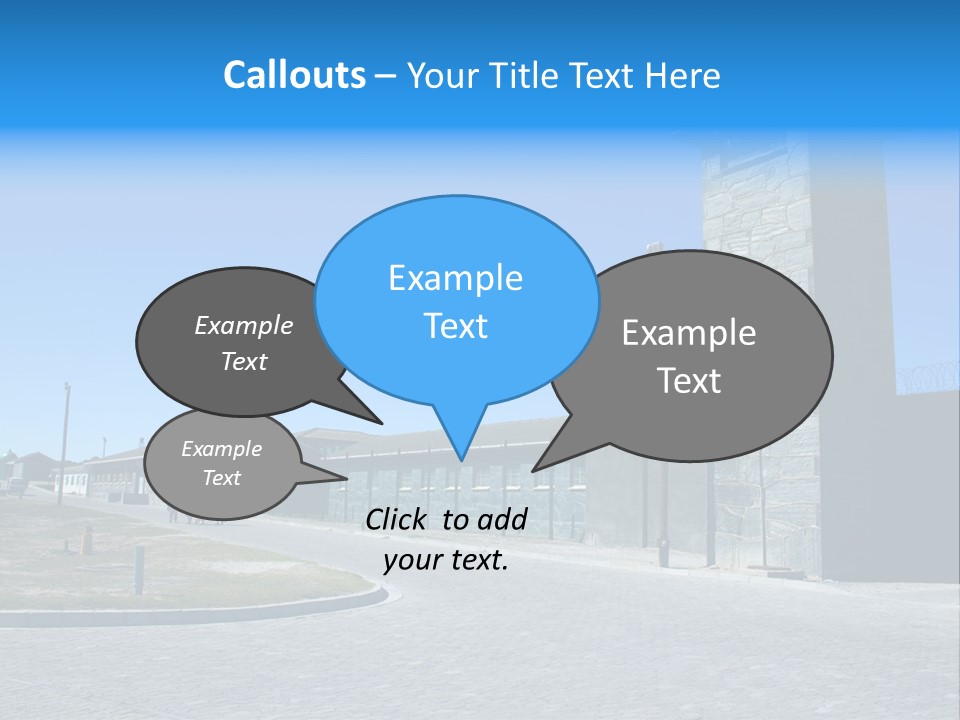 Callouts – Your Title Text Here

Example Text

Example Text

Example Text

Example Text

Click to add your text.